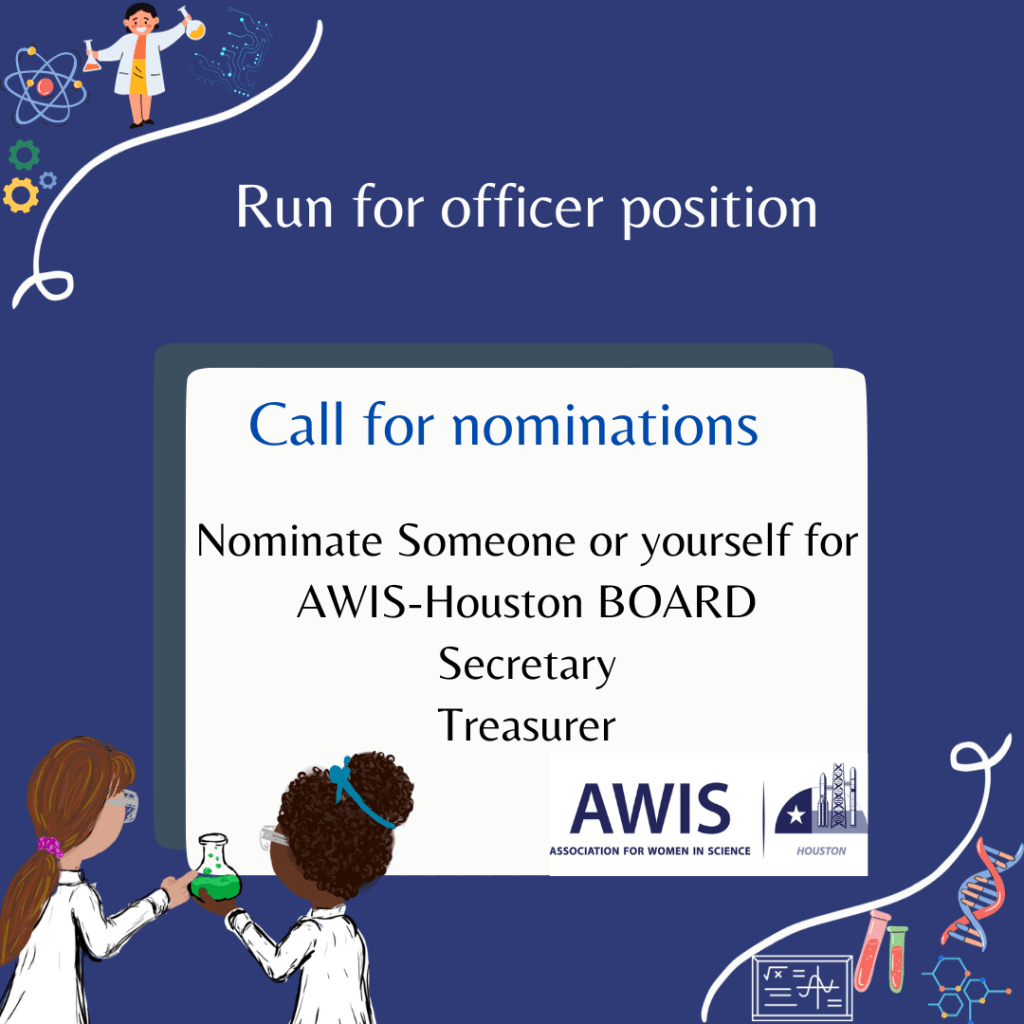 Run for officer position

Call for nominations

Nominate Someone or yourself for AWIS-Houston BOARD
Secretary
Treasurer

AWIS
ASSOCIATION FOR WOMEN IN SCIENCE
HOUSTON